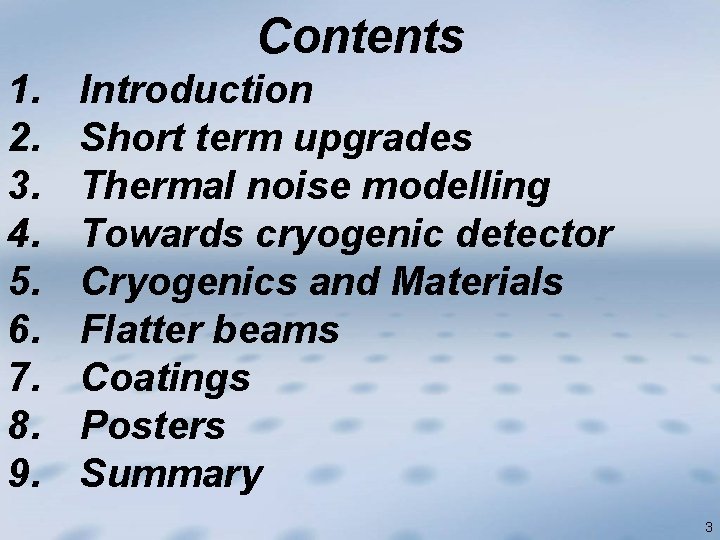 Contents

1. Introduction
2. Short term upgrades
3. Thermal noise modelling
4. Towards cryogenic detector
5. Cryogenics and Materials
6. Flatter beams
7. Coatings
8. Posters
9. Summary

3